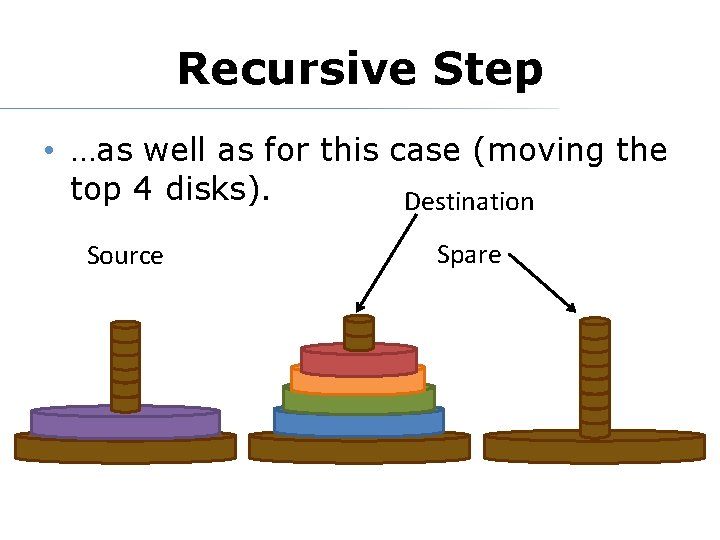 Recursive Step

• …as well as for this case (moving the top 4 disks).

Destination

Source

Spare